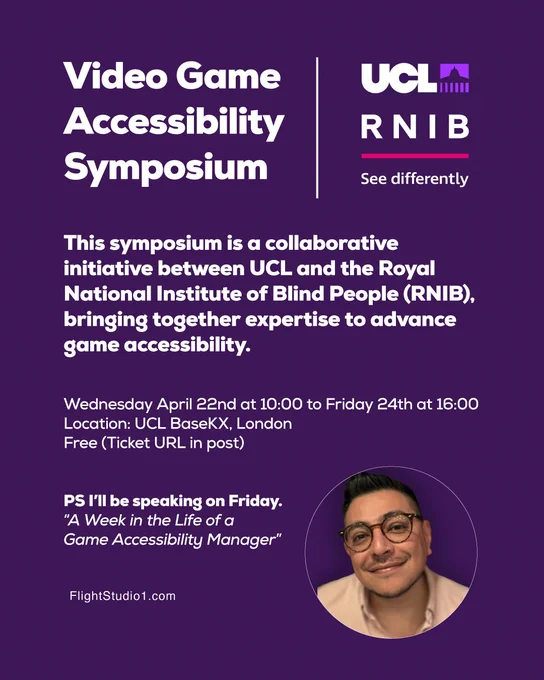 Video Game Accessibility Symposium

UCL

RNIB

See differently

This symposium is a collaborative initiative between UCL and the Royal National Institute of Blind People (RNIB), bringing together expertise to advance game accessibility.

Wednesday April 22nd at 10:00 to Friday 24th at 16:00
Location: UCL BaseKX, London
Free (Ticket URL in post)

PS I'll be speaking on Friday.
"A Week in the Life of a Game Accessibility Manager"

FlightStudio1.com